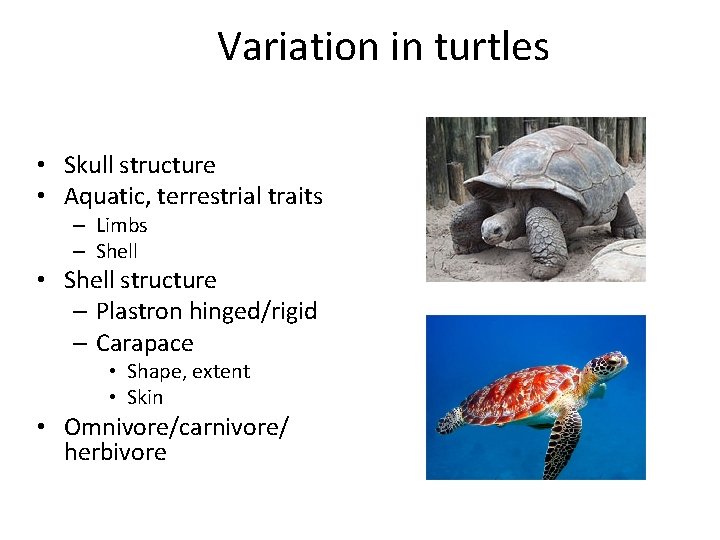 Variation in turtles

• Skull structure
• Aquatic, terrestrial traits
– Limbs
– Shell
• Shell structure
– Plastron hinged/rigid
– Carapace
• Shape, extent
• Skin
• Omnivore/carnivore/herbivore